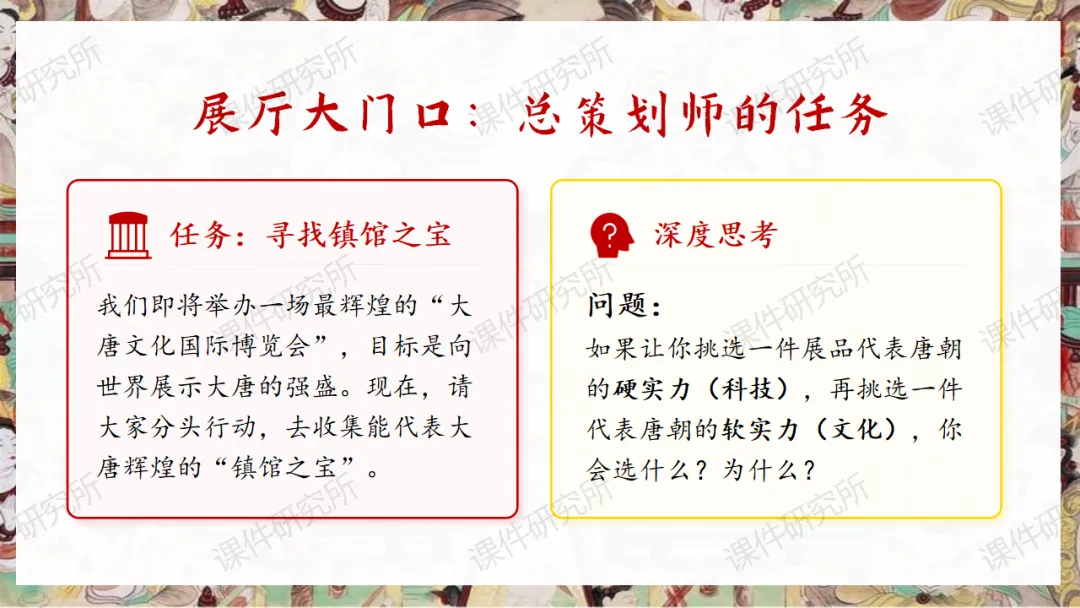 展厅大门口：总策划师的任务

任务：寻找镇馆之宝

我们即将举办一场最辉煌的“大唐文化国际博览会”，目标是向世界展示大唐的强盛。现在，请大家分头行动，去收集能代表大唐辉煌的“镇馆之宝”。

深度思考

问题：

如果让你挑选一件展品代表唐朝的硬实力（科技），再挑选一件代表唐朝的软实力（文化），你会选什么？为什么？

课件研究所